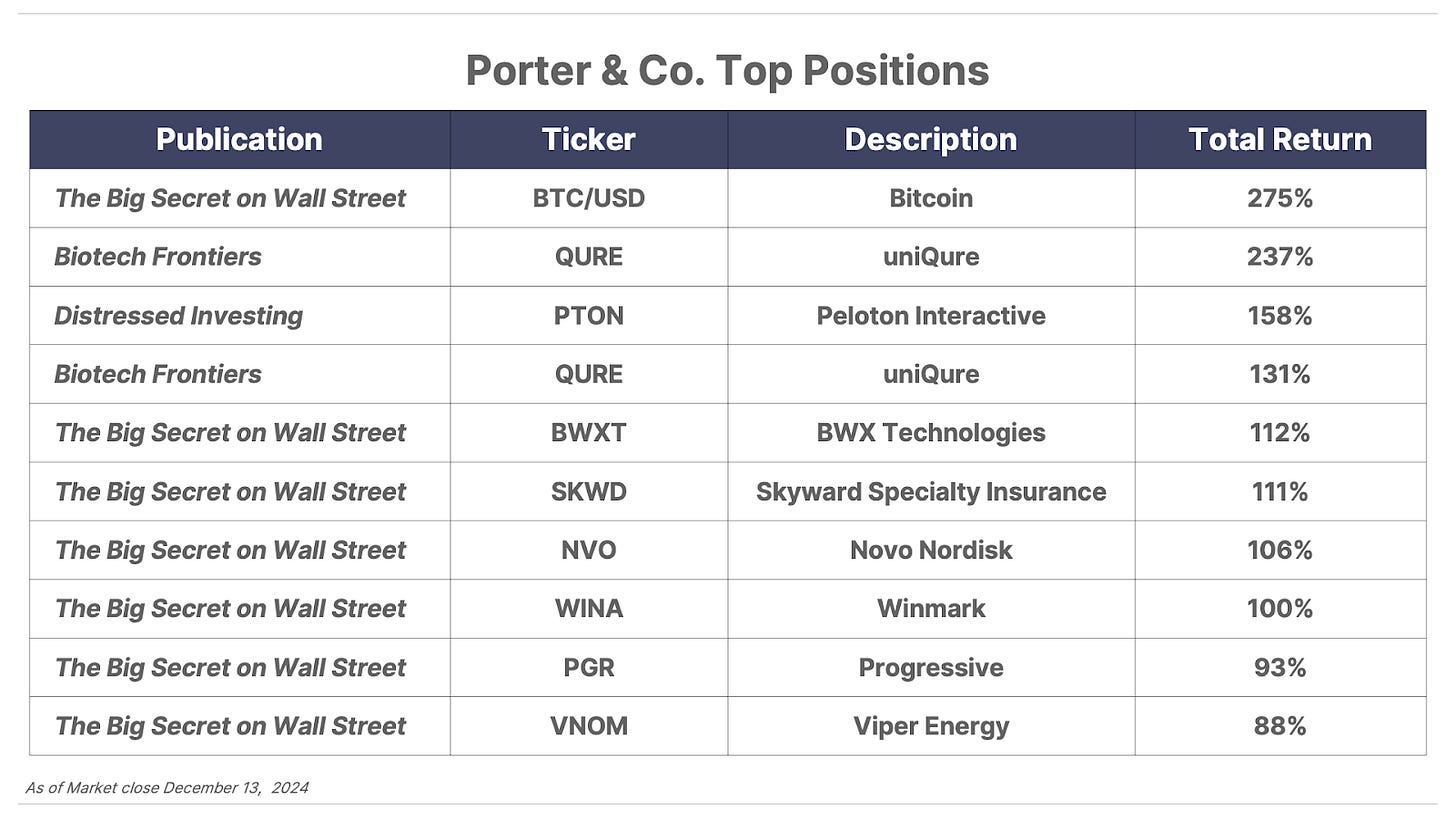 Porter & Co. Top Positions

| Publication | Ticker | Description | Total Return |
|---|---|---|---|
| The Big Secret on Wall Street | BTC/USD | Bitcoin | 275% |
| Biotech Frontiers | QURE | uniQure | 237% |
| Distressed Investing | PTON | Peloton Interactive | 158% |
| Biotech Frontiers | QURE | uniQure | 131% |
| The Big Secret on Wall Street | BWXT | BWX Technologies | 112% |
| The Big Secret on Wall Street | SKWD | Skyward Specialty Insurance | 111% |
| The Big Secret on Wall Street | NVO | Novo Nordisk | 106% |
| The Big Secret on Wall Street | WINA | Winmark | 100% |
| The Big Secret on Wall Street | PGR | Progressive | 93% |
| The Big Secret on Wall Street | VNOM | Viper Energy | 88% |

As of Market close December 13, 2024